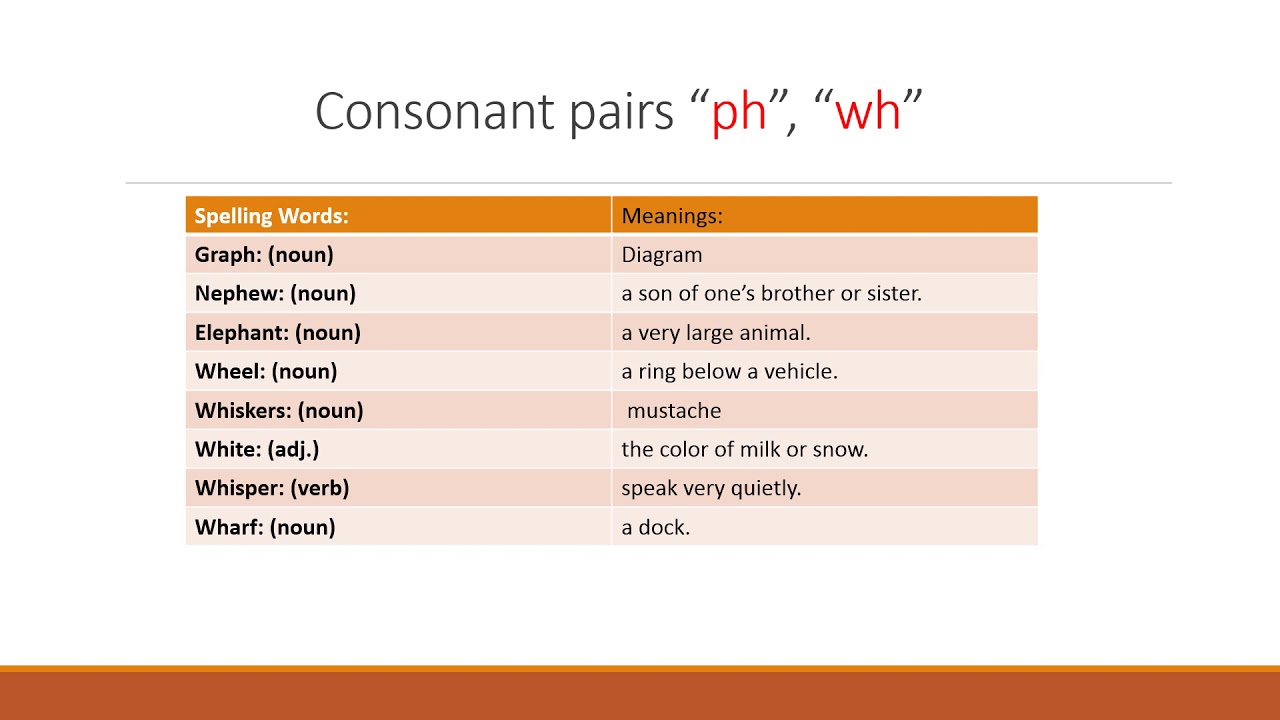 Consonant pairs “ph”, “wh”

| Spelling Words: | Meanings: |
|---|---|
| Graph: (noun) | Diagram |
| Nephew: (noun) | a son of one’s brother or sister. |
| Elephant: (noun) | a very large animal. |
| Wheel: (noun) | a ring below a vehicle. |
| Whiskers: (noun) | mustache |
| White: (adj.) | the color of milk or snow. |
| Whisper: (verb) | speak very quietly. |
| Wharf: (noun) | a dock. |